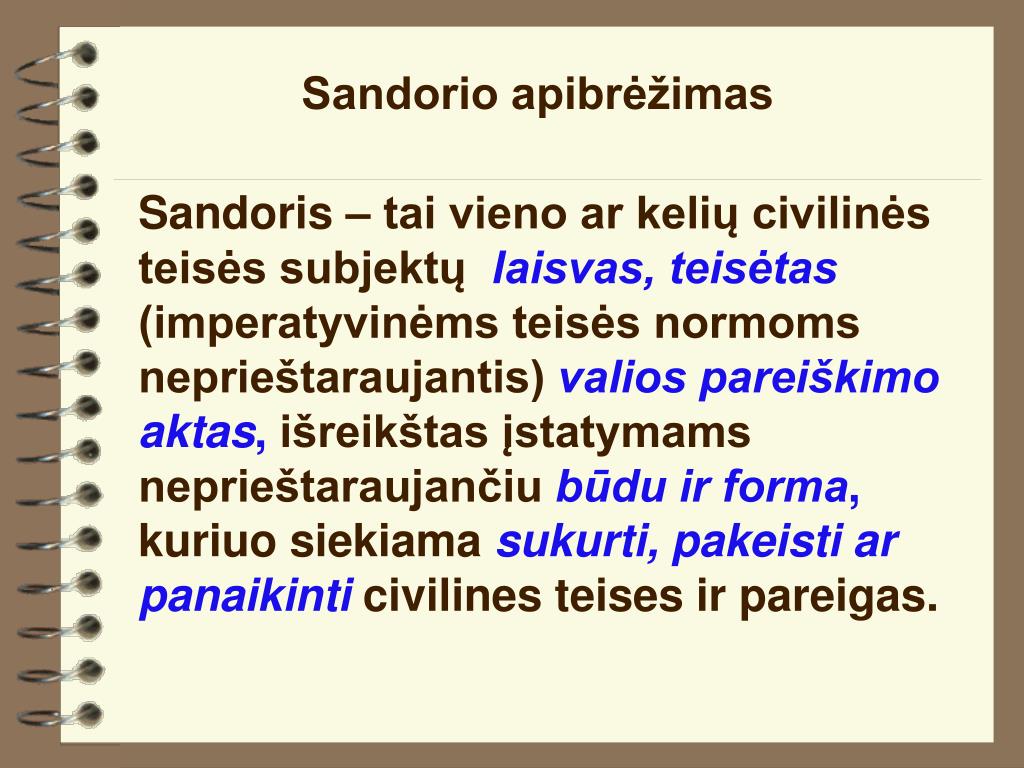 Sandorio apibrėžimas

Sandoris – tai vieno ar kelių civilinės teisės subjektų laisvas, teisėtas (imperatyvinėms teisės normoms neprieštaraujantis) valios pareiškimo aktas, išreikštas įstatymams neprieštaraujančiu būdu ir forma, kuriuo siekiama sukurti, pakeisti ar panaikinti civilines teises ir pareigas.